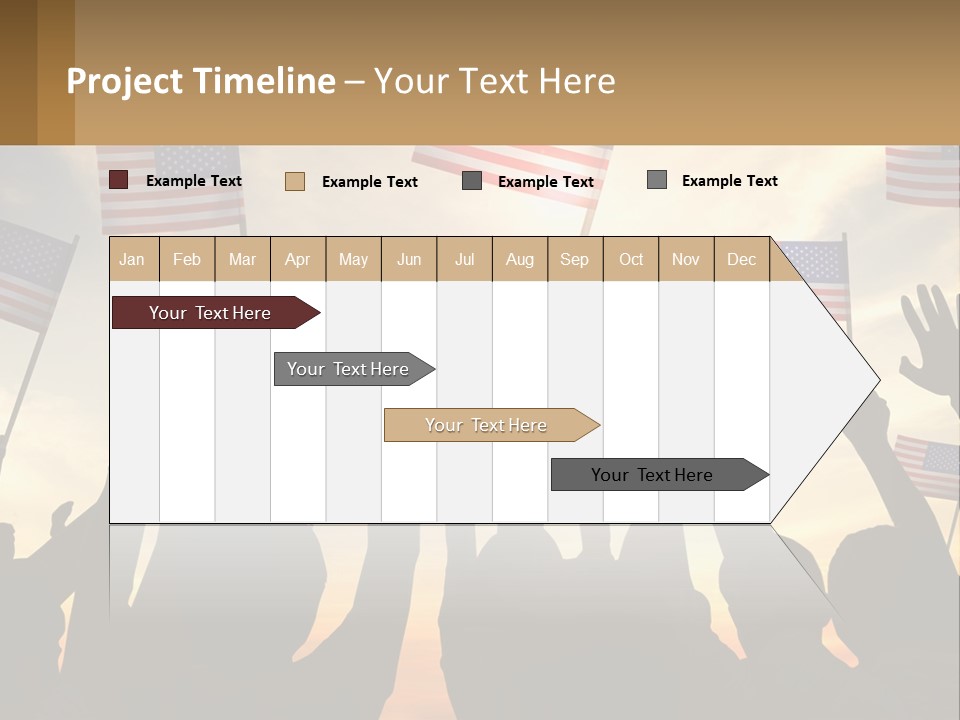 Project Timeline – Your Text Here

Example Text
Example Text
Example Text
Example Text

| Jan | Feb | Mar | Apr | May | Jun | Jul | Aug | Sep | Oct | Nov | Dec |
|---|---|---|---|---|---|---|---|---|---|---|---|

Your Text Here
Your Text Here
Your Text Here
Your Text Here